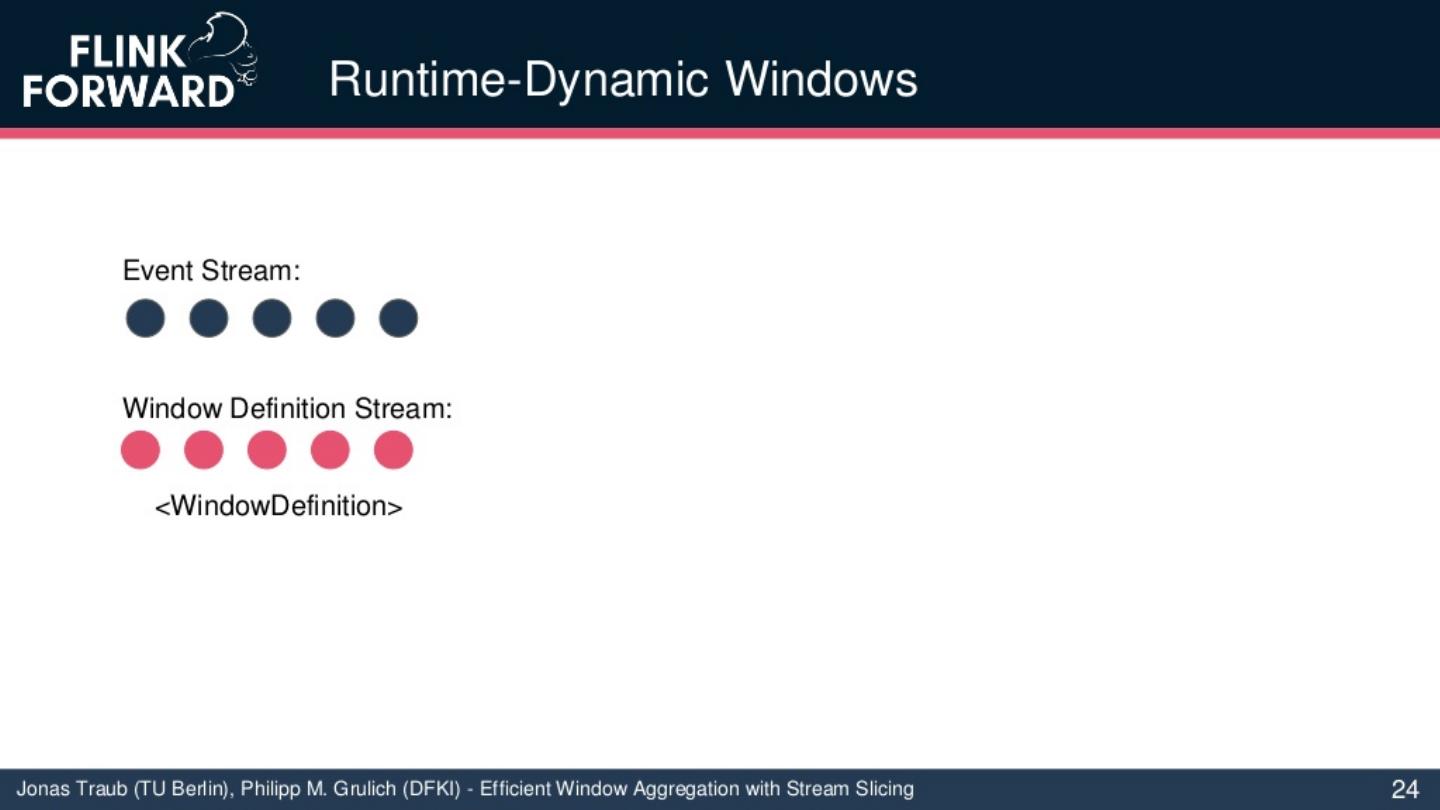 FLINK FORWARD

Runtime-Dynamic Windows

Event Stream:

Window Definition Stream:

<WindowDefinition>

Jonas Traub (TU Berlin), Philipp M. Grulich (DFKI) - Efficient Window Aggregation with Stream Slicing

24